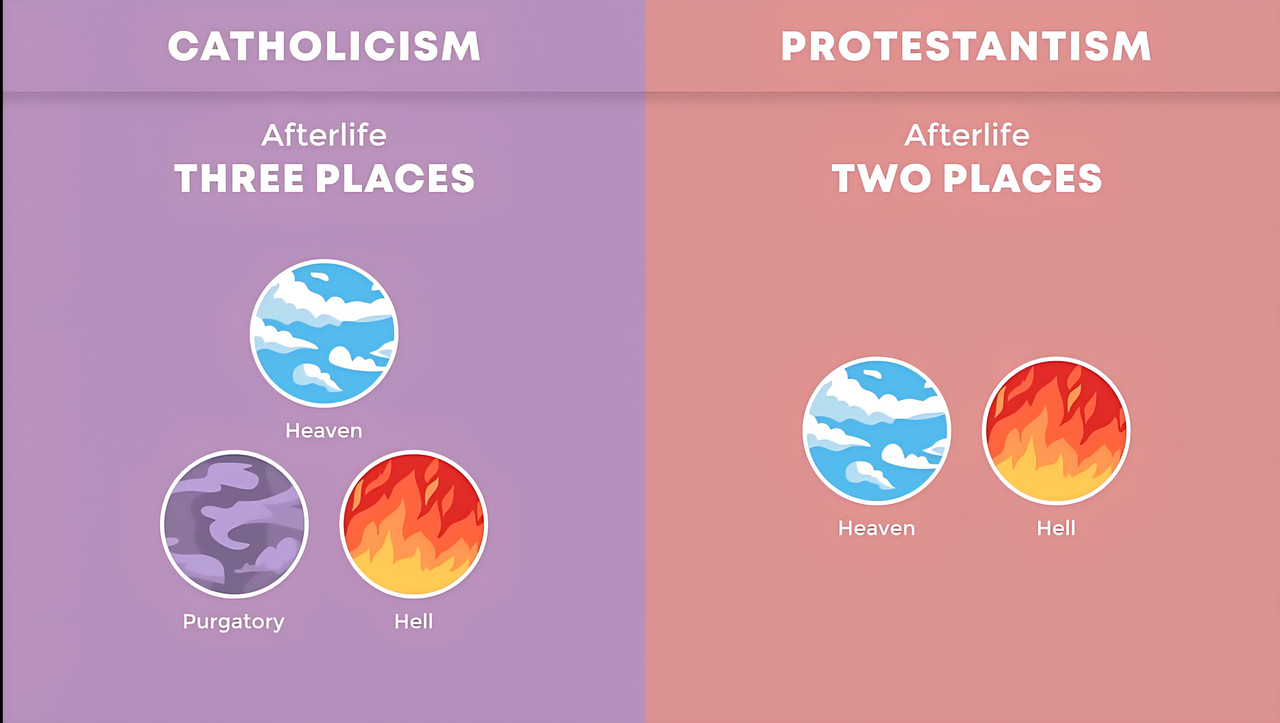 CATHOLICISM

Afterlife
THREE PLACES

Heaven

Purgatory

Hell

PROTESTANTISM

Afterlife
TWO PLACES

Heaven

Hell